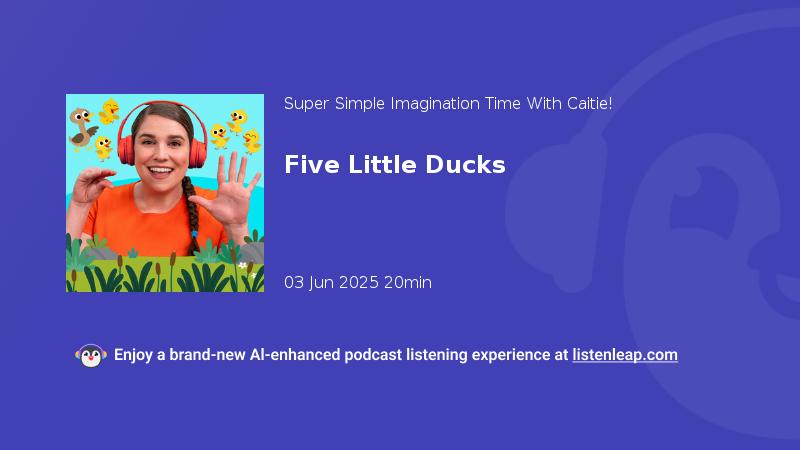 Super Simple Imagination Time With Caitie!

Five Little Ducks

03 Jun 2025 20min

Enjoy a brand-new AI-enhanced podcast listening experience at listenleap.com